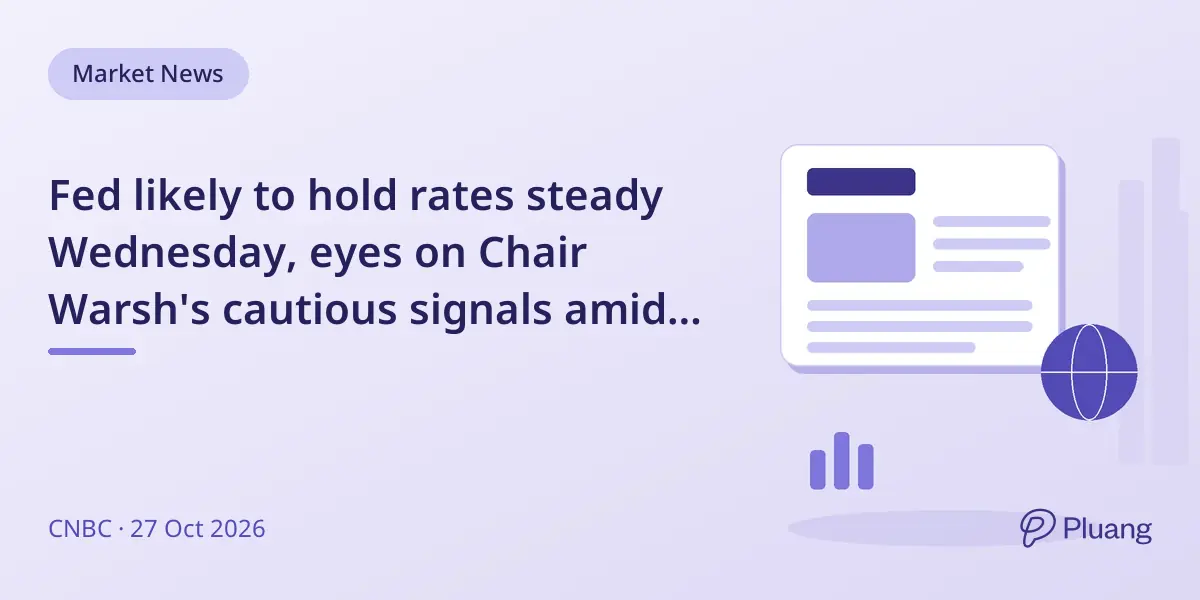 Market News

Fed likely to hold rates steady Wednesday, eyes on Chair Warsh's cautious signals amid...

CNBC · 27 Oct 2026

Pluang